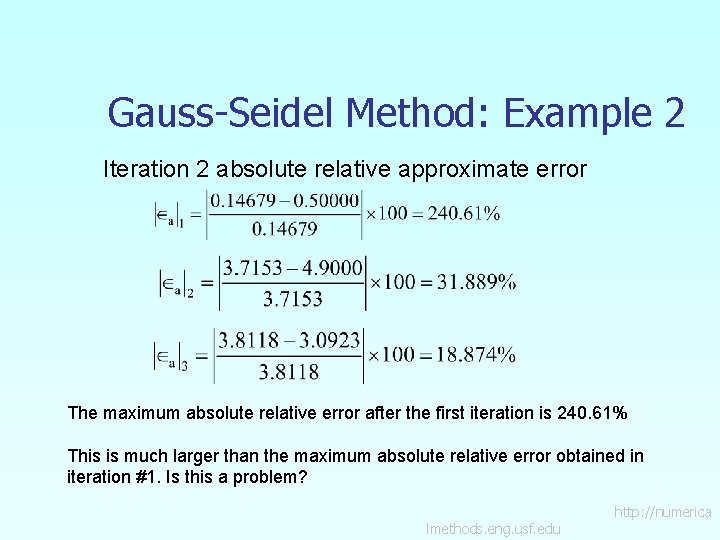 Gauss-Seidel Method: Example 2

Iteration 2 absolute relative approximate error

$\left|\in_a\right|_1 = \left|\frac{0.14679 - 0.50000}{0.14679}\right| \times 100 = 240.61\%$

$\left|\in_a\right|_2 = \left|\frac{3.7153 - 4.9000}{3.7153}\right| \times 100 = 31.889\%$

$\left|\in_a\right|_3 = \left|\frac{3.8118 - 3.0923}{3.8118}\right| \times 100 = 18.874\%$

The maximum absolute relative error after the first iteration is 240.61%

This is much larger than the maximum absolute relative error obtained in iteration #1. Is this a problem?

http://numerica lmethods.eng.usf.edu